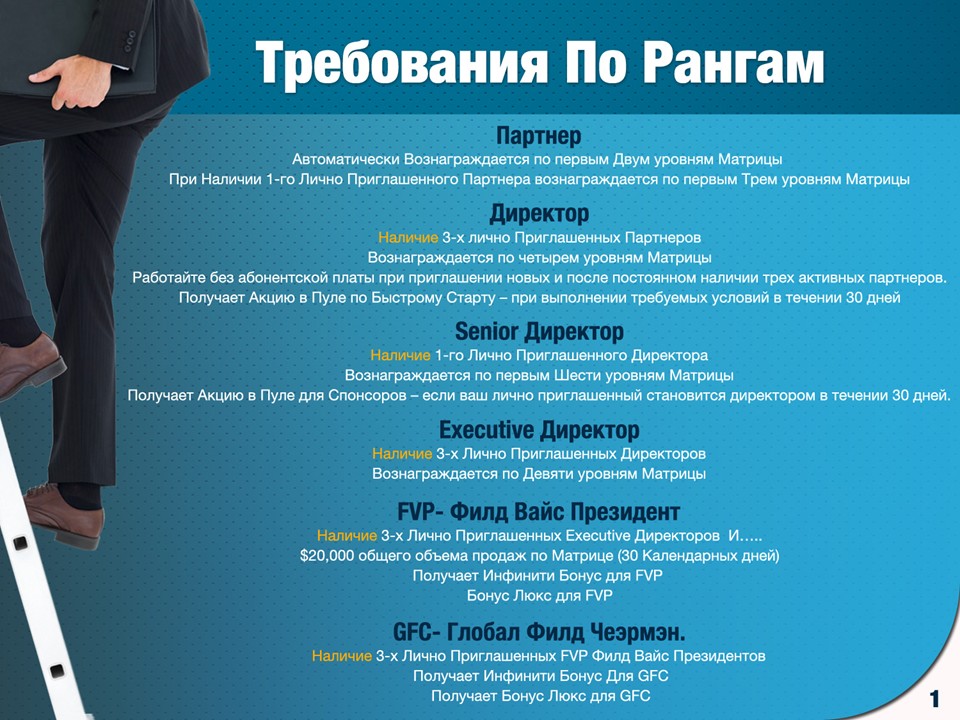 Требования По Рангам

Партнер
Автоматически Вознаграждается по первым Двум уровням Матрицы
При Наличии 1-го Лично Приглашенного Партнера вознаграждается по первым Трем уровням Матрицы

Директор
Наличие 3-х лично Приглашенных Партнеров
Вознаграждается по четырем уровням Матрицы
Работайте без абонентской платы при приглашении новых и после постоянном наличии трех активных партнеров.
Получает Акцию в Пуле по Быстрому Старту – при выполнении требуемых условий в течении 30 дней

Senior Директор
Наличие 1-го Лично Приглашенного Директора
Вознаграждается по первым Шести уровням Матрицы
Получает Акцию в Пуле для Спонсоров – если ваш лично приглашенный становится директором в течении 30 дней.

Executive Директор
Наличие 3-х Лично Приглашенных Директоров
Вознаграждается по Девяти уровням Матрицы

FVP- Филд Вайс Президент
Наличие 3-х Лично Приглашенных Executive Директоров И…..
$20,000 общего объема продаж по Матрице (30 Календарных дней)
Получает Инфинити Бонус для FVP
Бонус Люкс для FVP

GFC- Глобал Филд Чеэрмэн.
Наличие 3-х Лично Приглашенных FVP Филд Вайс Президентов
Получает Инфинити Бонус Для GFC
Получает Бонус Люкс для GFC

1